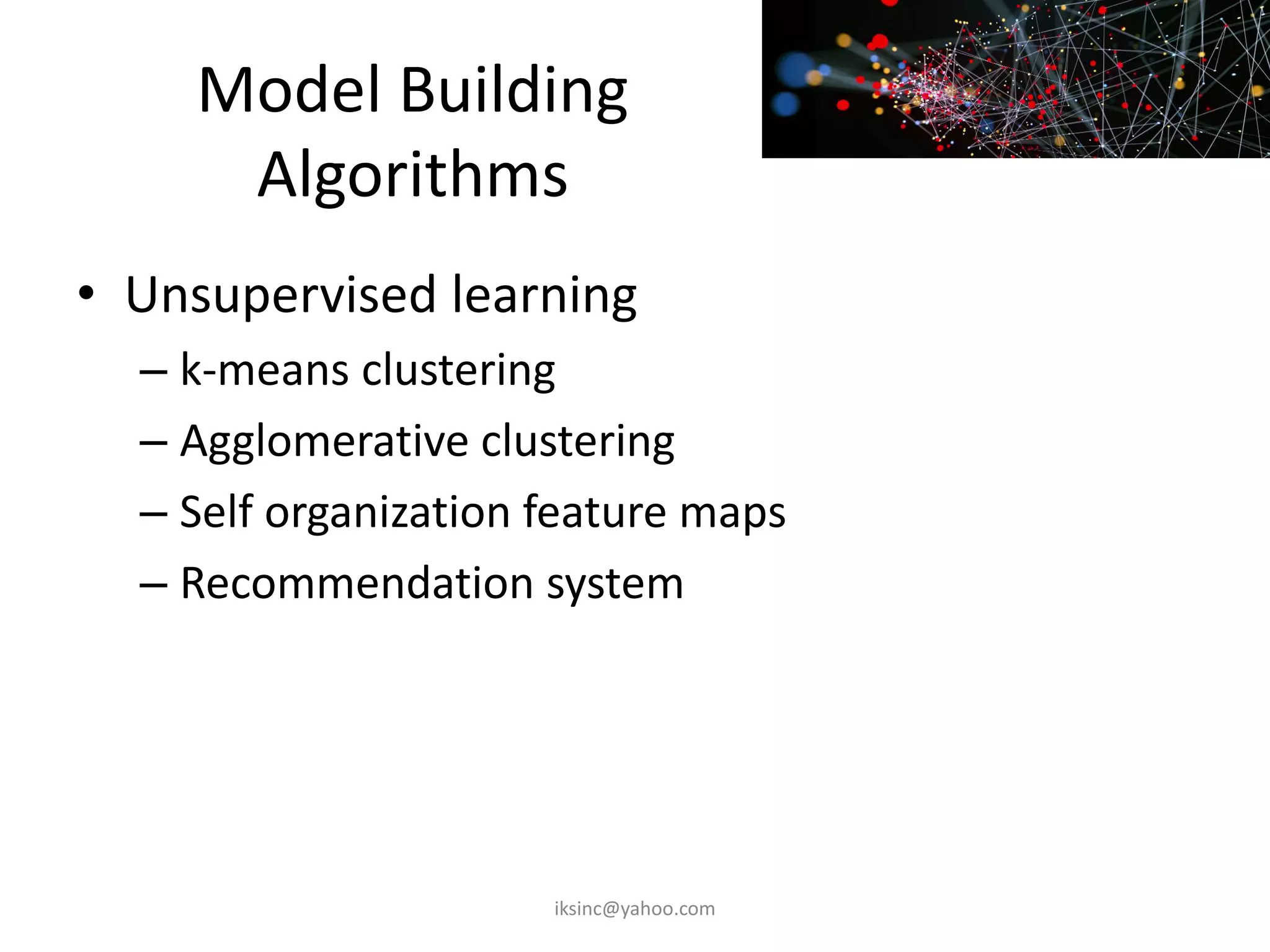 Model Building Algorithms

• Unsupervised learning
  – k-means clustering
  – Agglomerative clustering
  – Self organization feature maps
  – Recommendation system

iksinc@yahoo.com